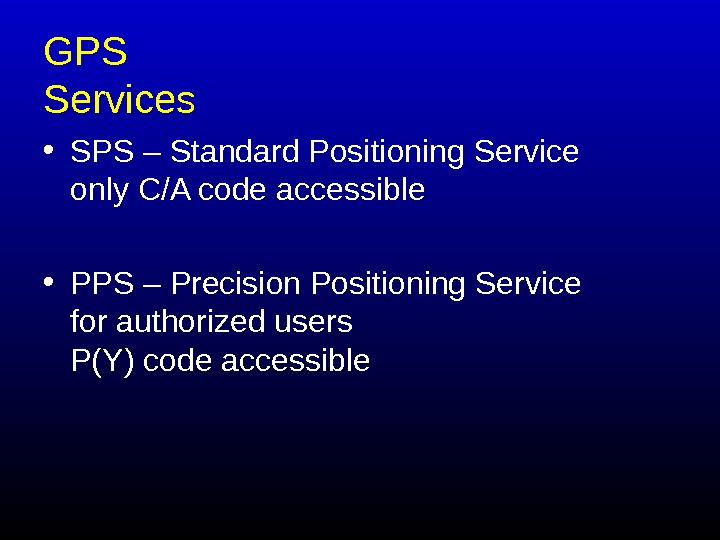 GPS
Services

• SPS – Standard Positioning Service
only C/A code accessible

• PPS – Precision Positioning Service
for authorized users
P(Y) code accessible